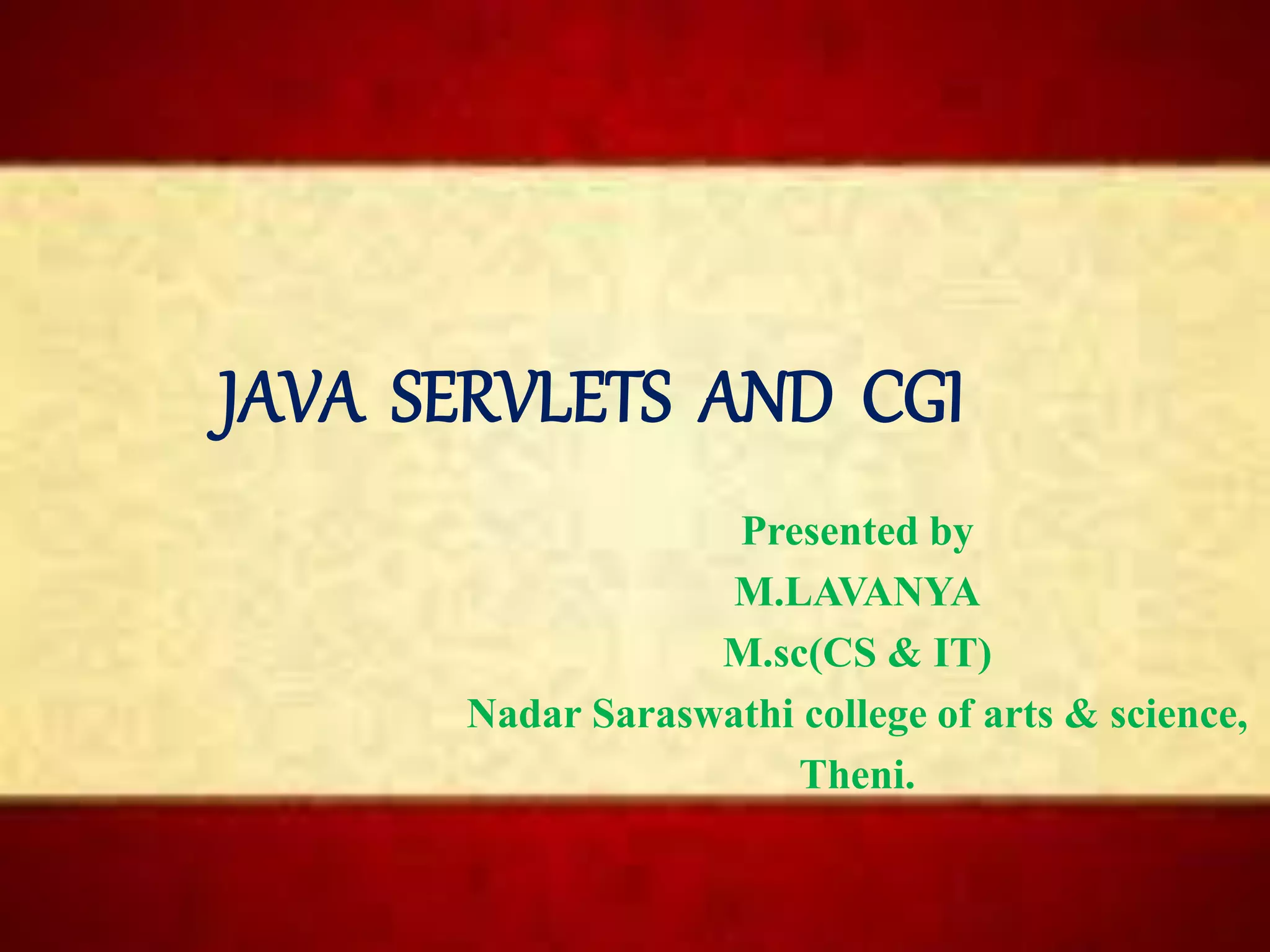 JAVA SERVLETS AND CGI

Presented by

M.LAVANYA

M.sc(CS & IT)

Nadar Saraswathi college of arts & science,

Theni.